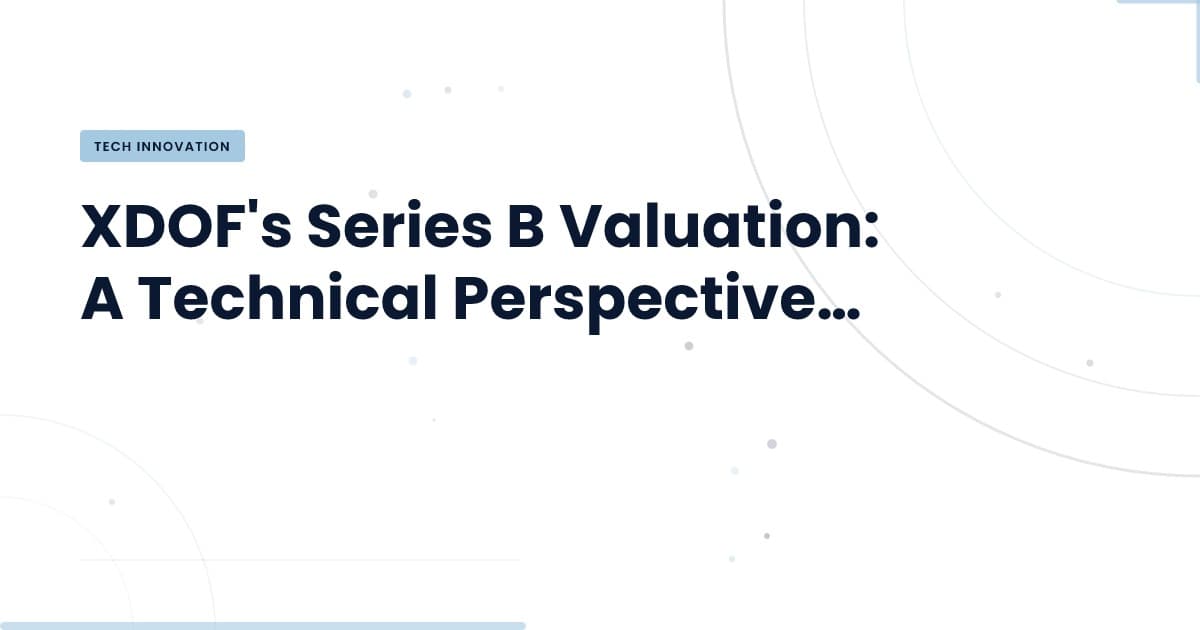 TECH INNOVATION

XDOF's Series B Valuation: A Technical Perspective...